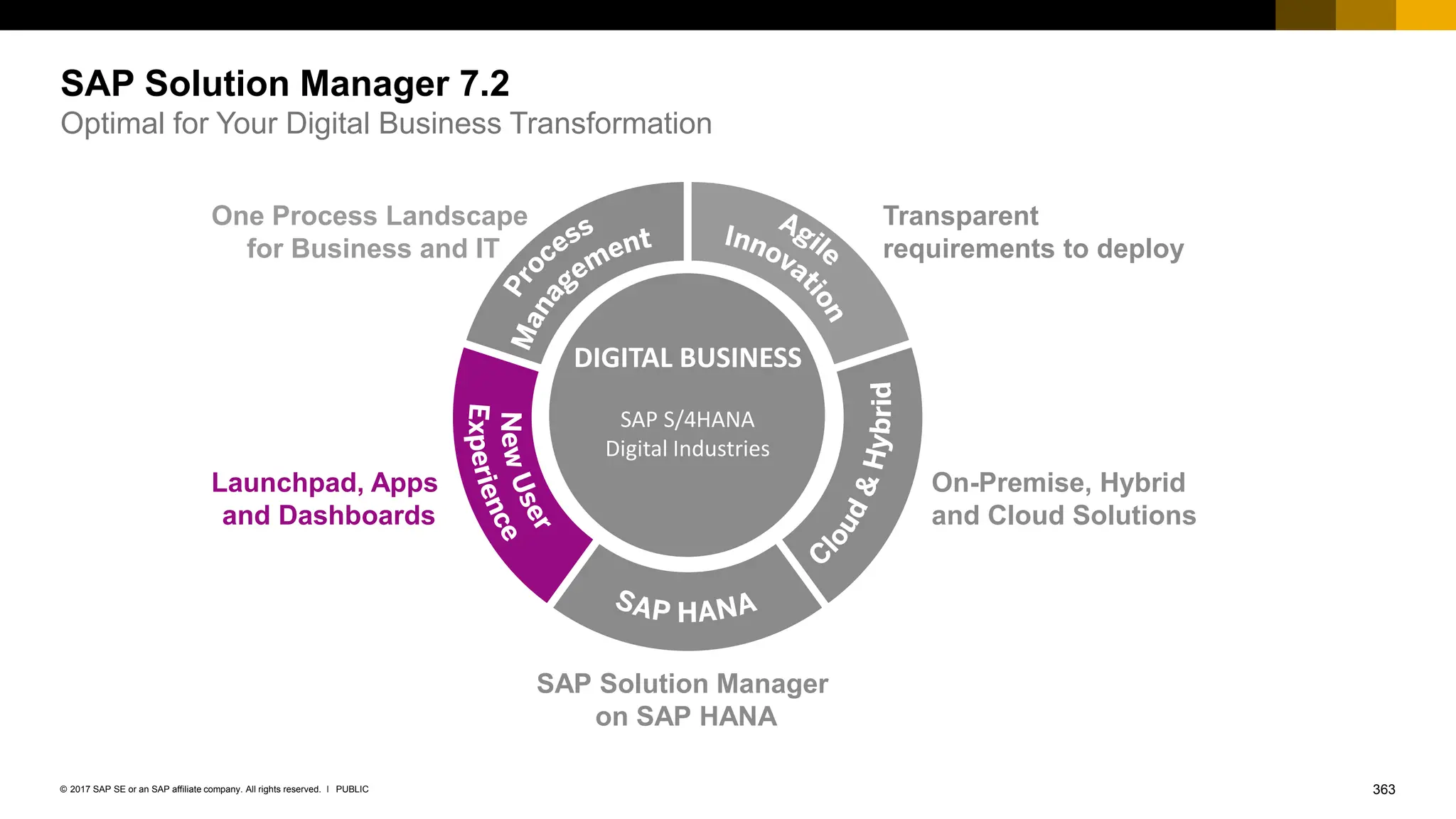 SAP Solution Manager 7.2
Optimal for Your Digital Business Transformation

One Process Landscape for Business and IT

Process Management

Agile Innovation

Transparent requirements to deploy

DIGITAL BUSINESS

SAP S/4HANA
Digital Industries

New User Experience

Launchpad, Apps and Dashboards

Cloud & Hybrid

On-Premise, Hybrid and Cloud Solutions

SAP HANA

SAP Solution Manager on SAP HANA

© 2017 SAP SE or an SAP affiliate company. All rights reserved. I PUBLIC

363